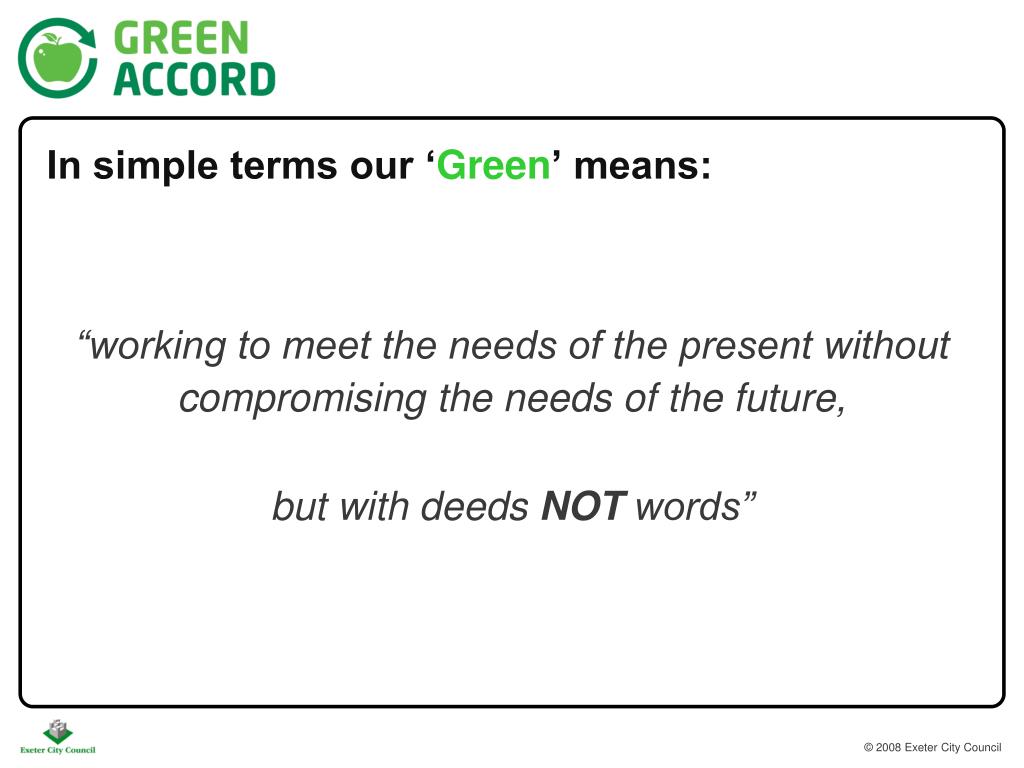 GREEN ACCORD

In simple terms our ‘Green’ means:

“working to meet the needs of the present without compromising the needs of the future,

but with deeds NOT words”

Exeter City Council

© 2008 Exeter City Council